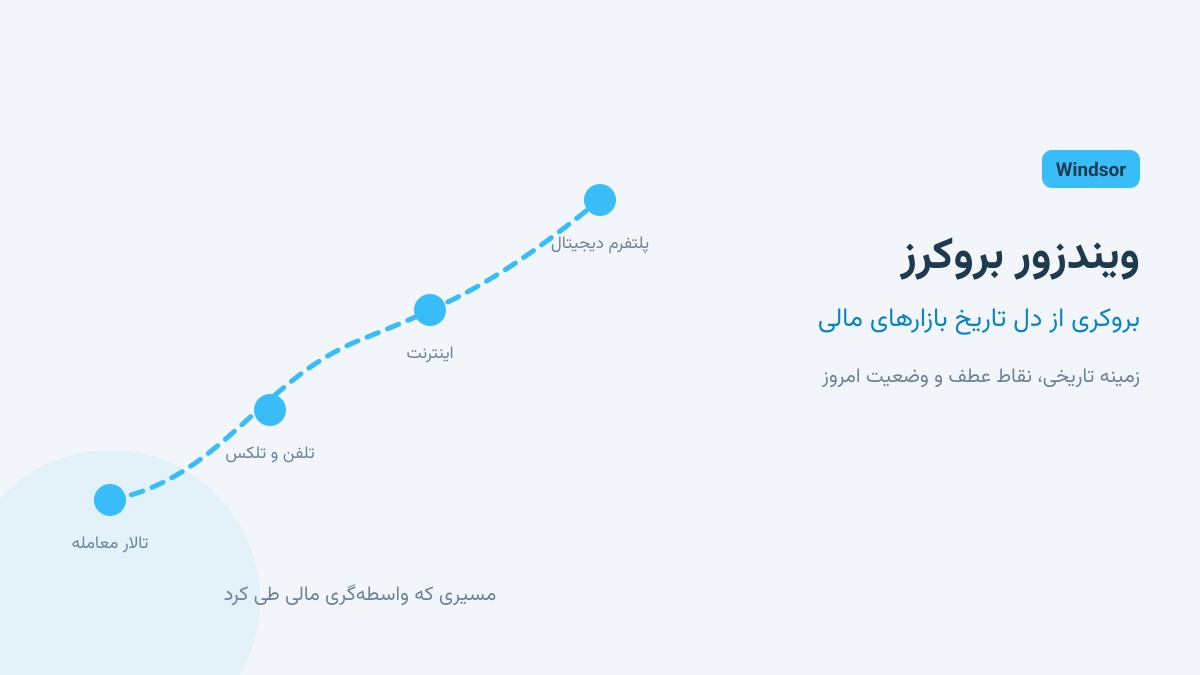 Windsor

ویندزور بروکرز

بروکری از دل تاریخ بازارهای مالی

زمینه تاریخی، نقاط عطف و وضعیت امروز

پلتفرم دیجیتال

اینترنت

تلفن و تلکس

تالار معامله

مسیری که واسطه‌گری مالی طی کرد